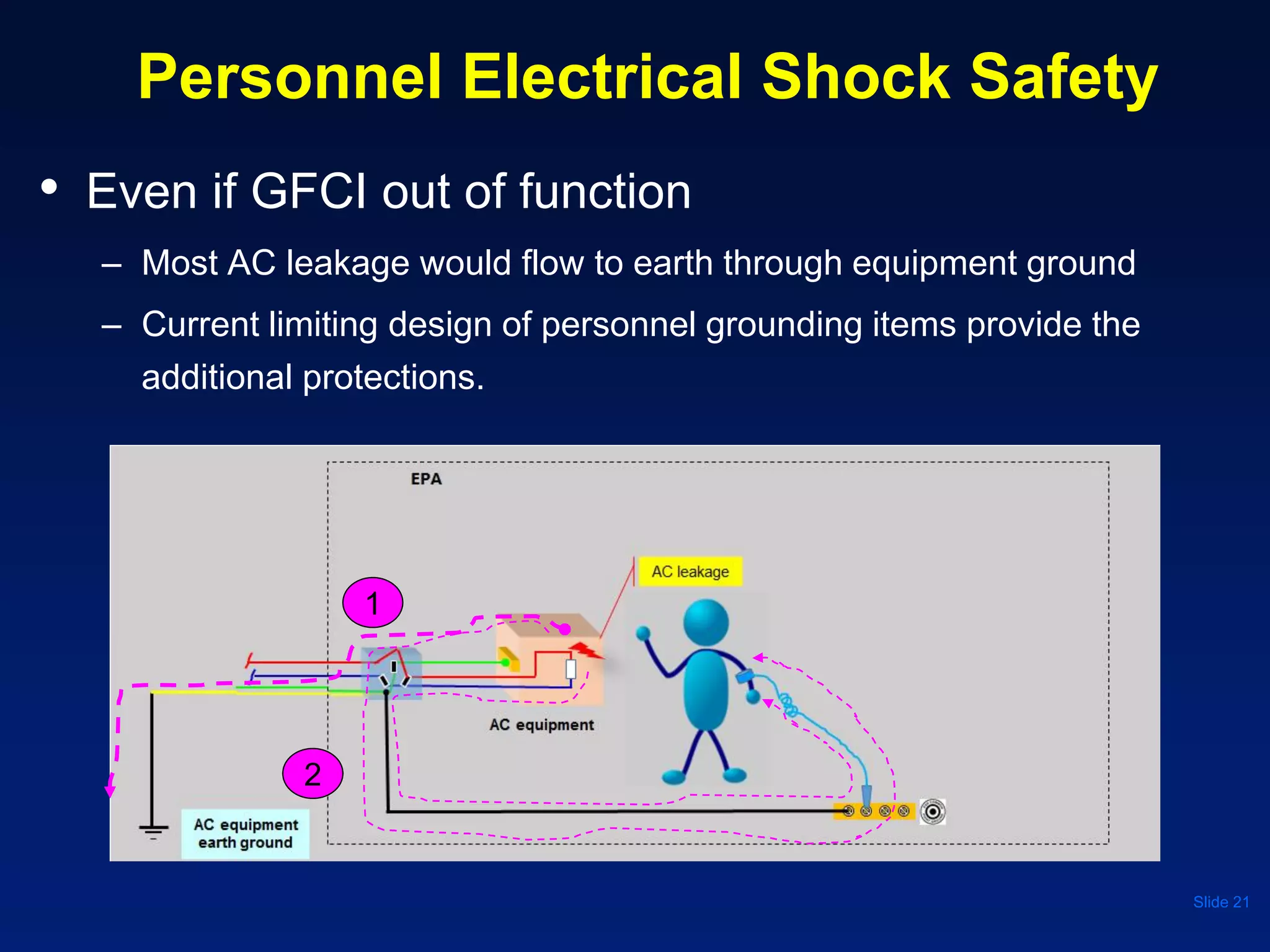 Personnel Electrical Shock Safety

• Even if GFCI out of function

– Most AC leakage would flow to earth through equipment ground

– Current limiting design of personnel grounding items provide the additional protections.

EPA

AC leakage

1

AC equipment

2

AC equipment earth ground

Slide 21